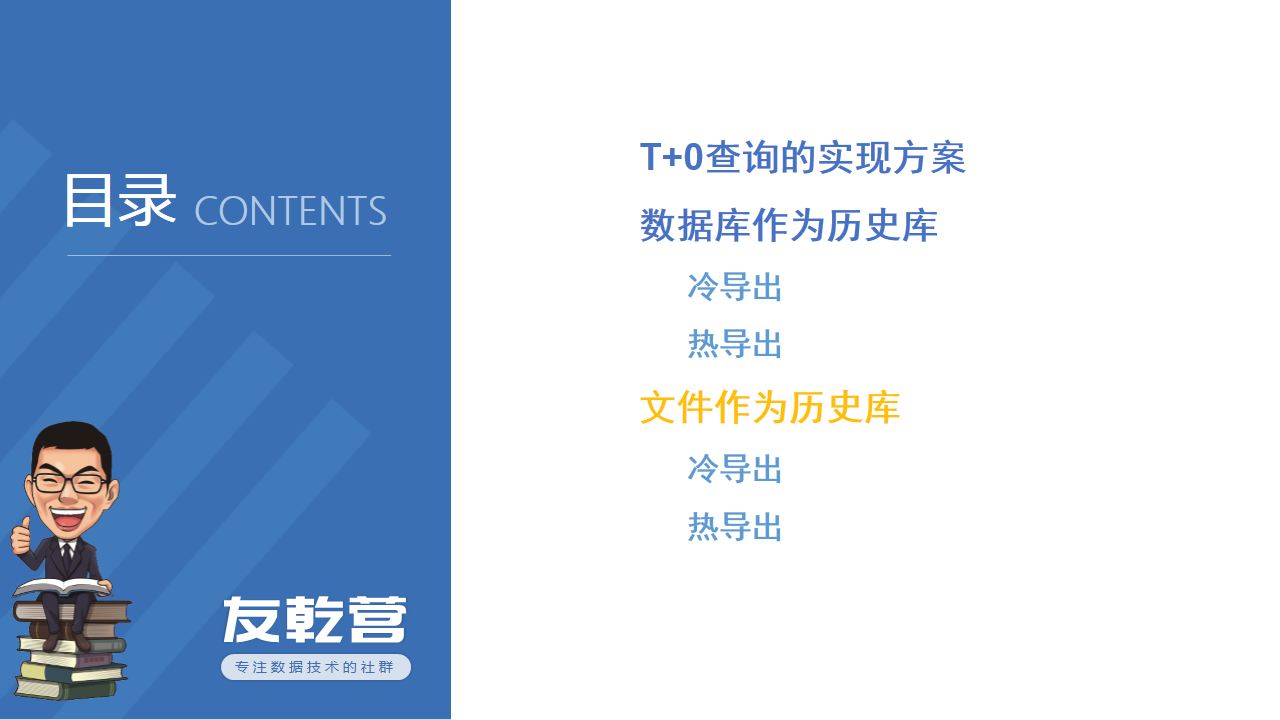 目录 CONTENTS

友乾营

专注数据技术的社群

T+0查询的实现方案

数据库作为历史库

冷导出

热导出

文件作为历史库

冷导出

热导出